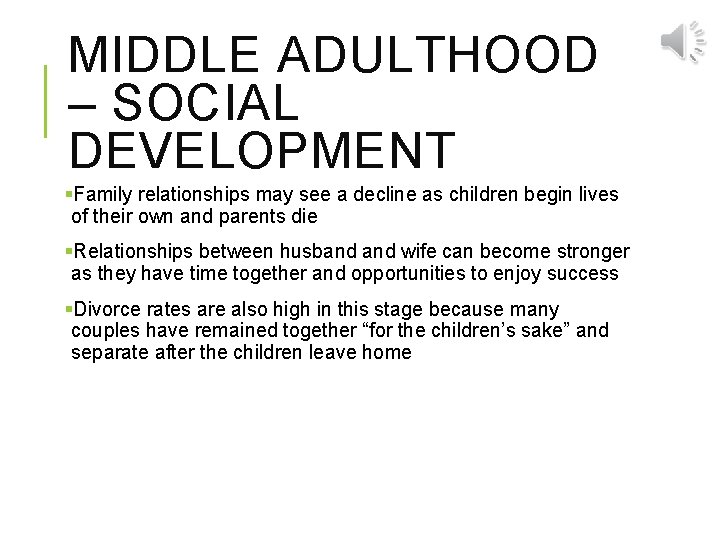 MIDDLE ADULTHOOD – SOCIAL DEVELOPMENT

▪Family relationships may see a decline as children begin lives of their own and parents die

▪Relationships between husband and wife can become stronger as they have time together and opportunities to enjoy success

▪Divorce rates are also high in this stage because many couples have remained together “for the children’s sake” and separate after the children leave home